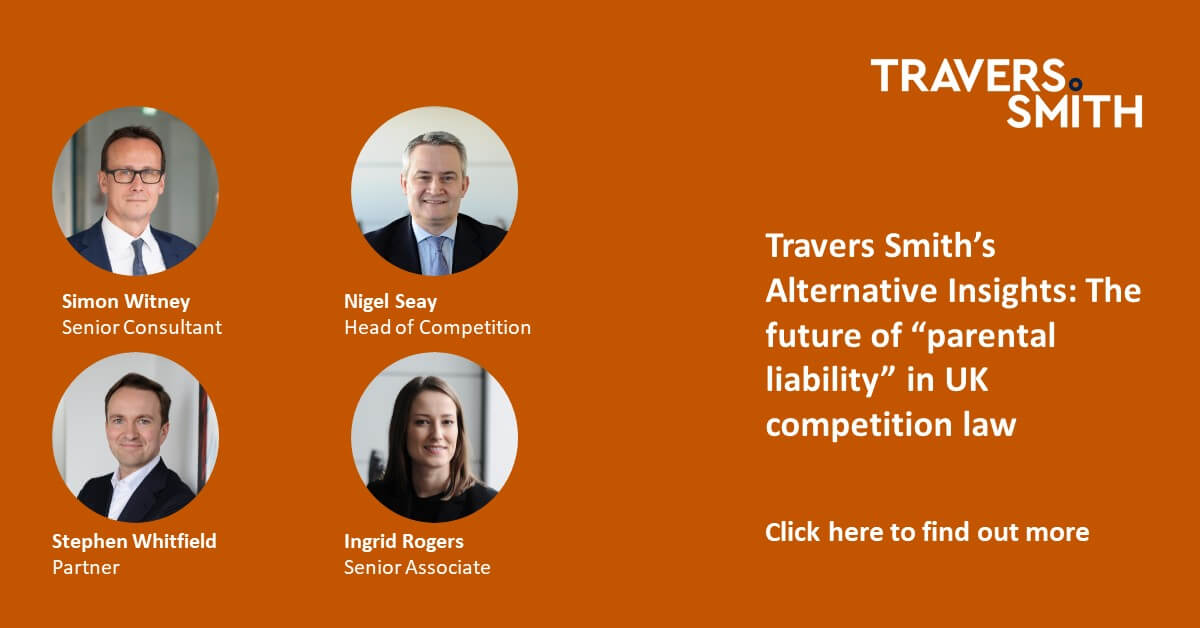 TRAVERS SMITH

Simon Witney
Senior Consultant

Nigel Seay
Head of Competition

Stephen Whitfield
Partner

Ingrid Rogers
Senior Associate

Travers Smith's Alternative Insights: The future of "parental liability" in UK competition law

Click here to find out more